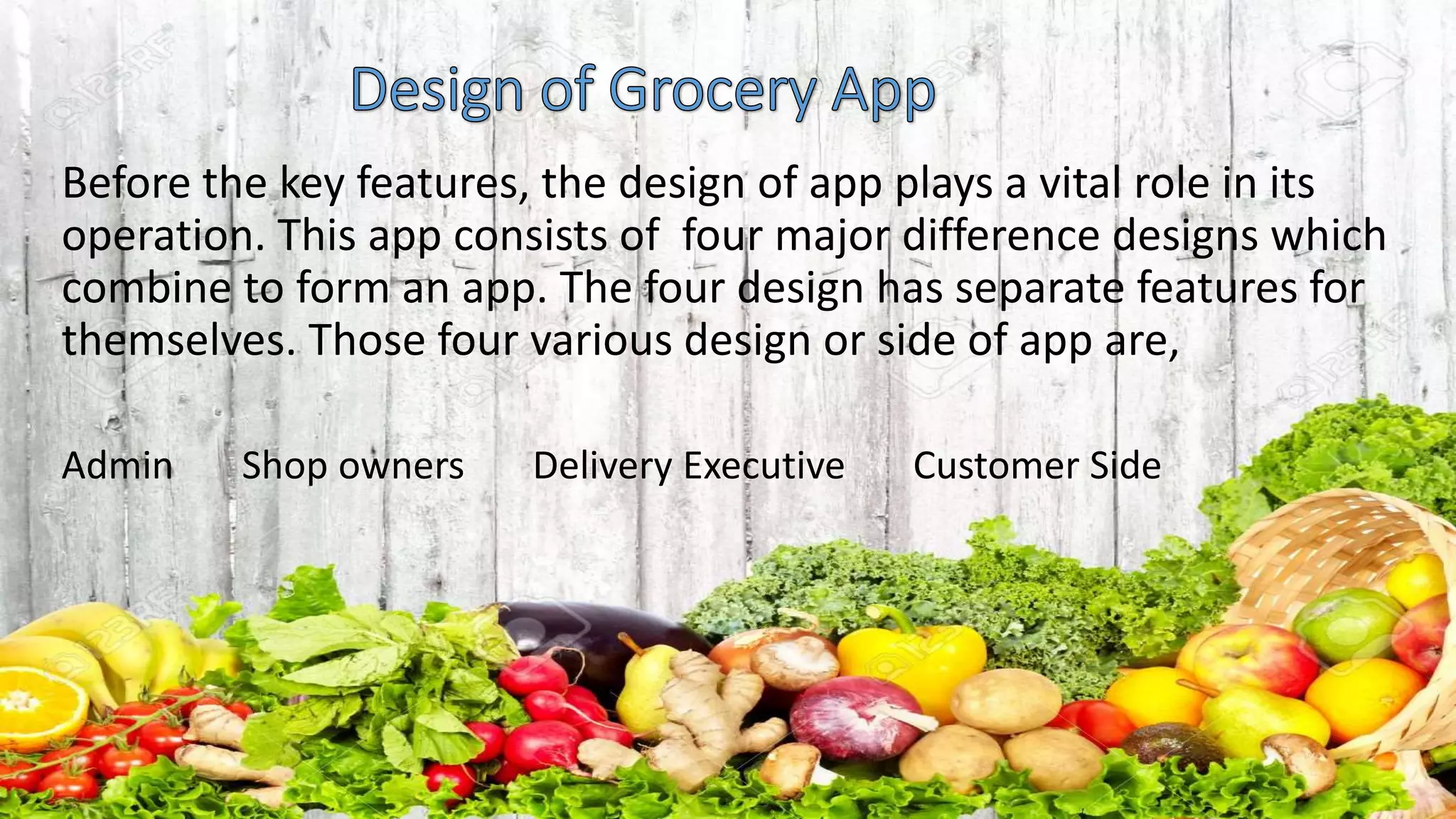 Design of Grocery App

Before the key features, the design of app plays a vital role in its operation. This app consists of four major difference designs which combine to form an app. The four design has separate features for themselves. Those four various design or side of app are,

Admin Shop owners Delivery Executive Customer Side